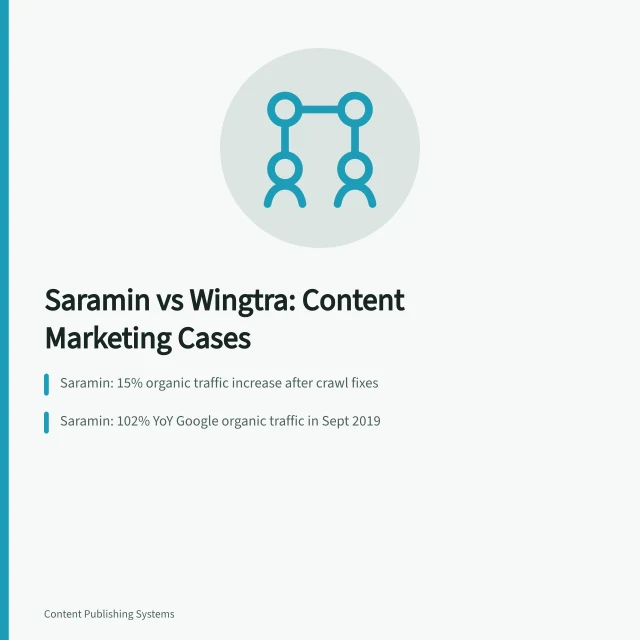 Saramin vs Wingtra: Content Marketing Cases

Saramin: 15% organic traffic increase after crawl fixes

Saramin: 102% YoY Google organic traffic in Sept 2019

Content Publishing Systems